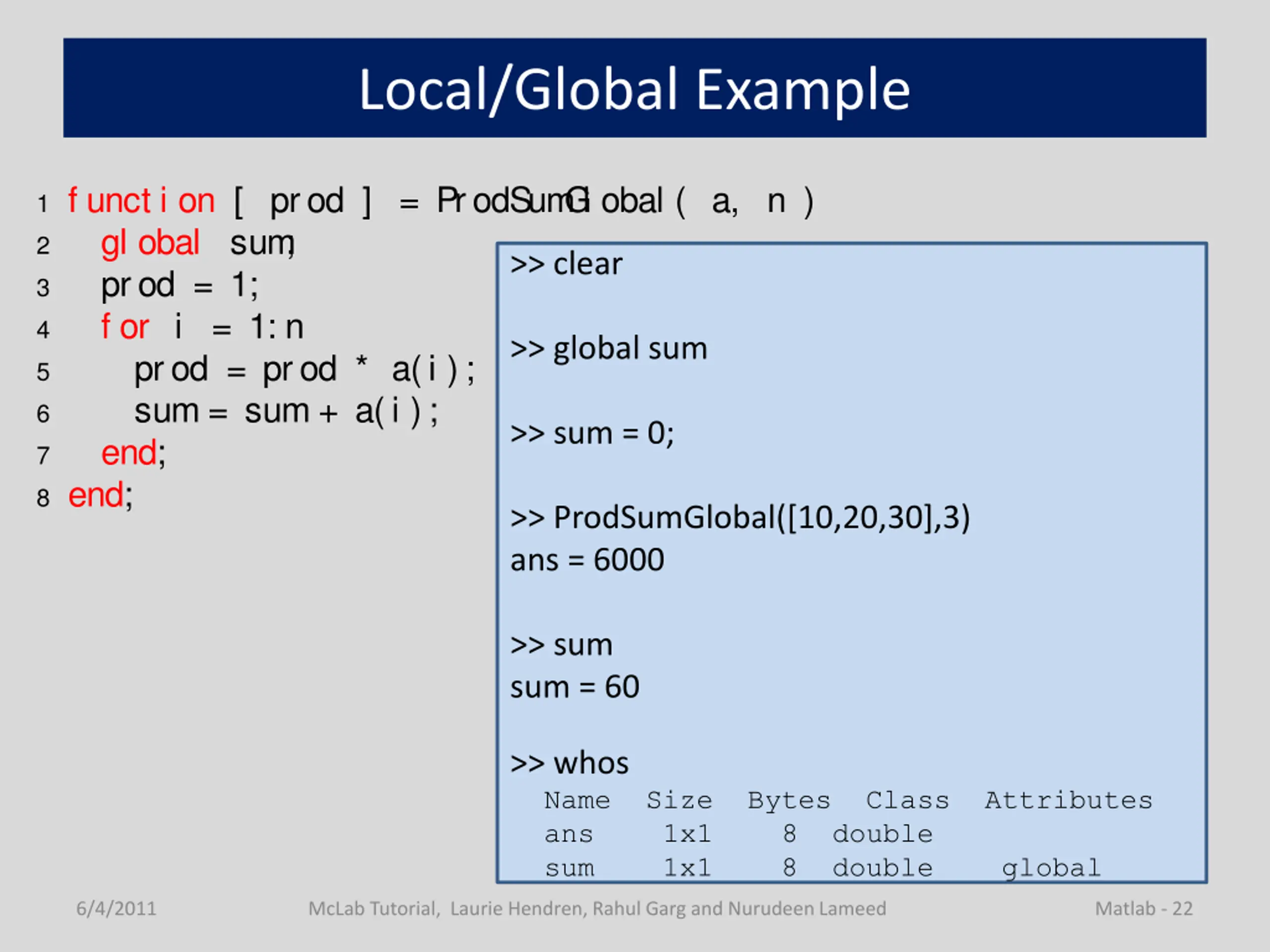 Local/Global Example

1 function [ prod ] = ProdSumGlobal( a, n )
2 global sum;
3 prod = 1;
4 for i = 1:n
5 prod = prod * a(i);
6 sum = sum + a(i);
7 end;
8 end;

>> clear

>> global sum

>> sum = 0;

>> ProdSumGlobal([10,20,30],3)
ans = 6000

>> sum
sum = 60

>> whos

| Name | Size | Bytes | Class | Attributes |
|---|---|---|---|---|
| ans | 1x1 | 8 | double | |
| sum | 1x1 | 8 | double | global |

6/4/2011 McLab Tutorial, Laurie Hendren, Rahul Garg and Nurudeen Lameed Matlab - 22